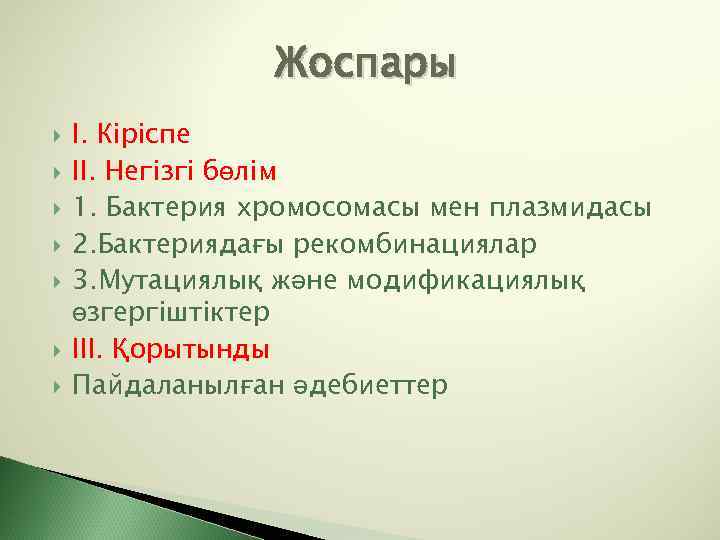 Жоспары

I. Кіріспе
II. Негізгі бөлім
1. Бактерия хромосомасы мен плазмидасы
2.Бактериядағы рекомбинациялар
3.Мутациялық және модификациялық өзгергіштіктер
III. Қорытынды
Пайдаланылған әдебиеттер